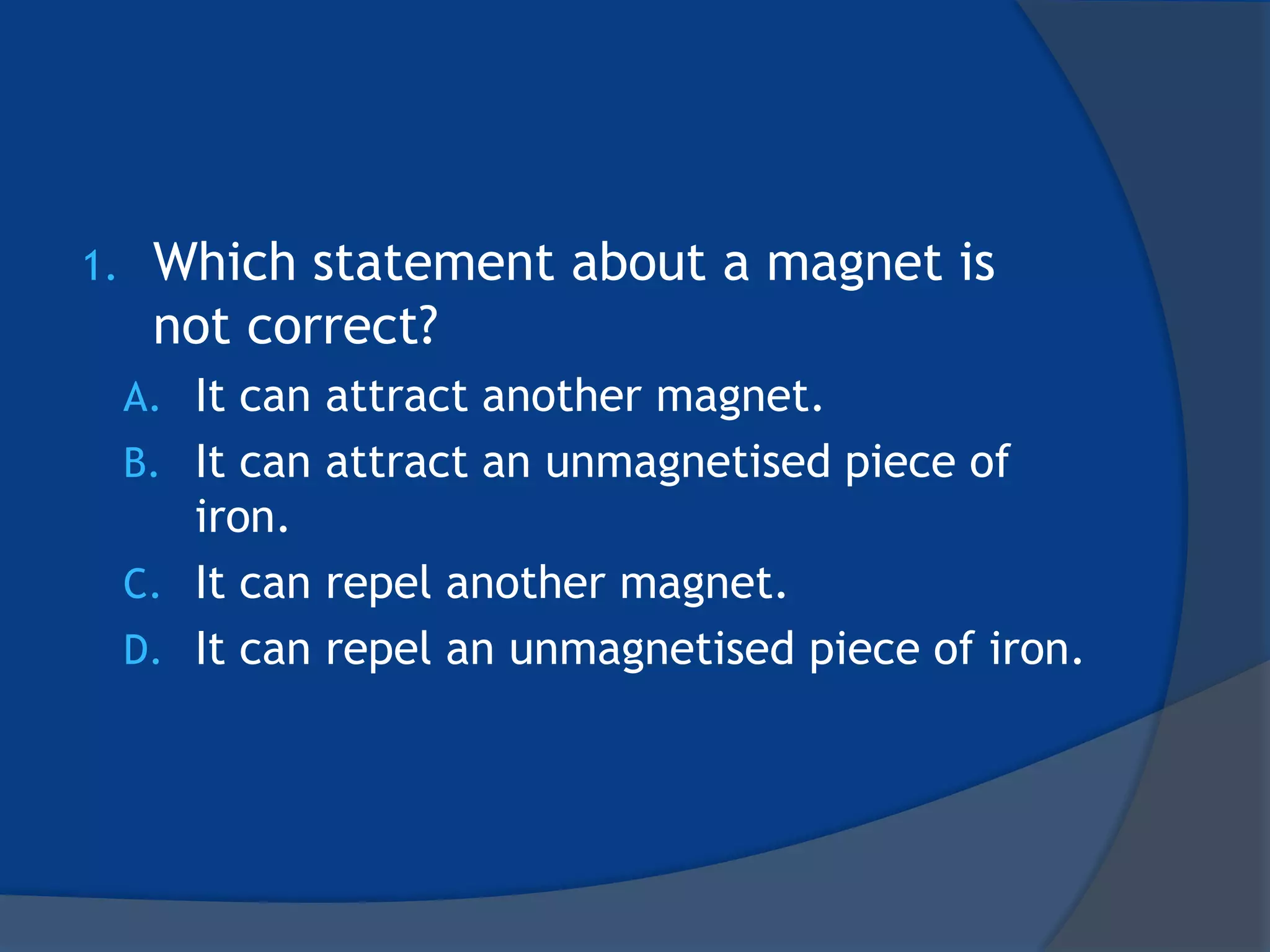 1. Which statement about a magnet is not correct?

A. It can attract another magnet.

B. It can attract an unmagnetised piece of iron.

C. It can repel another magnet.

D. It can repel an unmagnetised piece of iron.